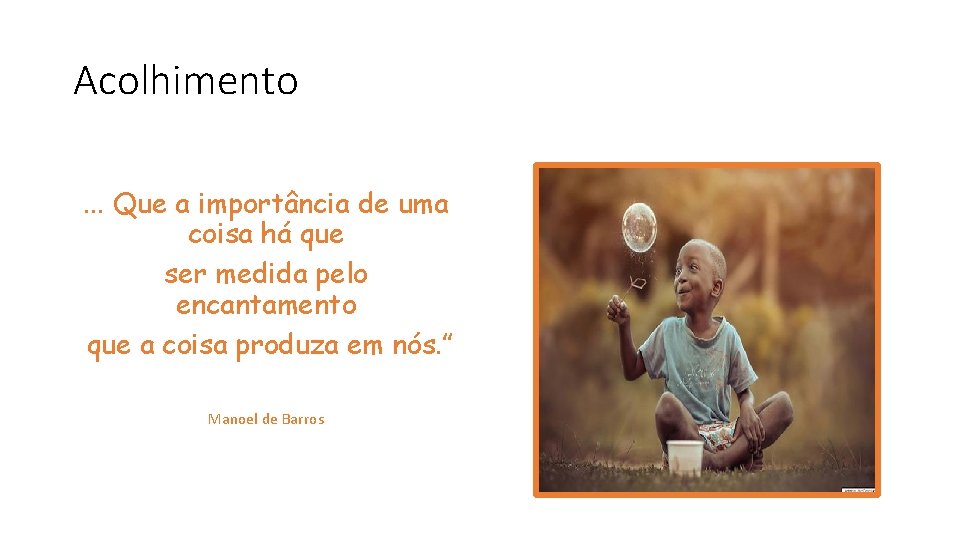 Acolhimento

... Que a importância de uma coisa há que ser medida pelo encantamento que a coisa produza em nós.”

Manoel de Barros